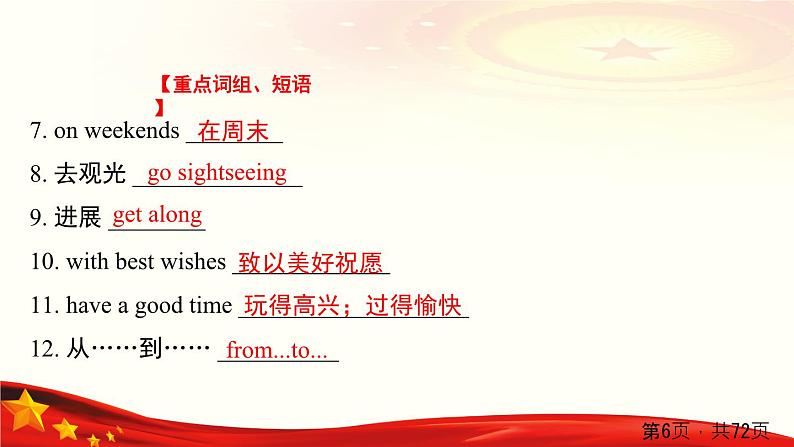 【重点词组、短语】

7. on weekends 在周末

8. 去观光 go sightseeing

9. 进展 get along

10. with best wishes 致以美好祝愿

11. have a good time 玩得高兴；过得愉快

12. 从……到…… from...to...

第6页，共72页